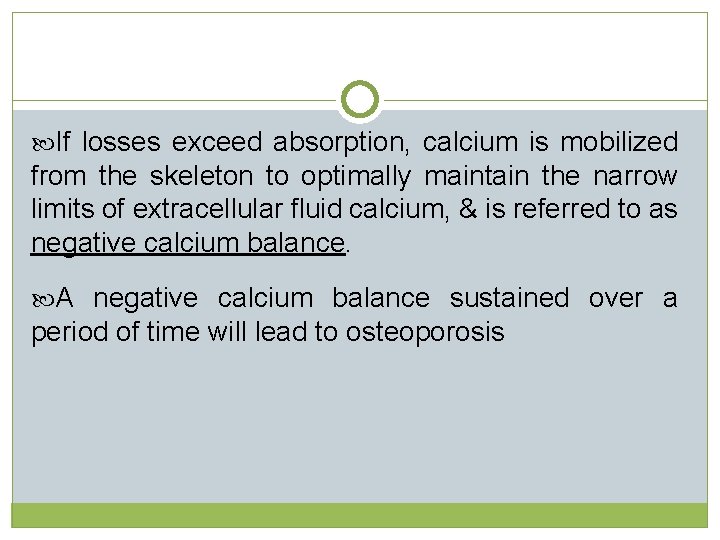 If losses exceed absorption, calcium is mobilized from the skeleton to optimally maintain the narrow limits of extracellular fluid calcium, & is referred to as negative calcium balance.

A negative calcium balance sustained over a period of time will lead to osteoporosis